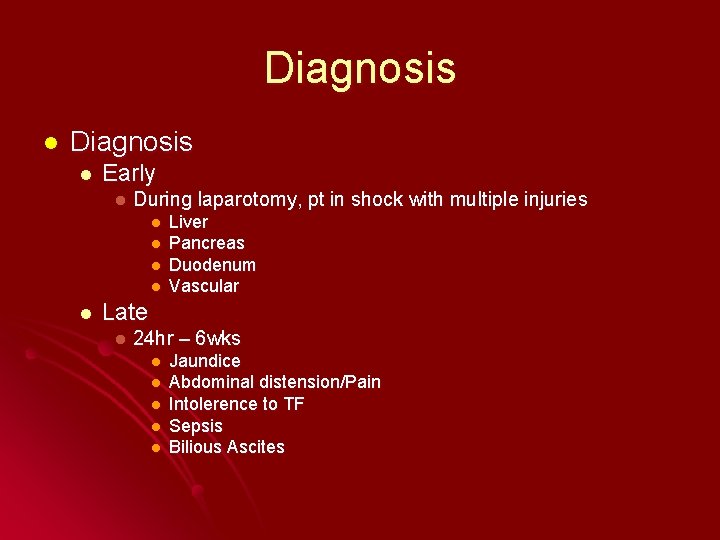 Diagnosis

- Diagnosis
  - Early
    - During laparotomy, pt in shock with multiple injuries
      - Liver
      - Pancreas
      - Duodenum
      - Vascular
  - Late
    - 24hr – 6wks
      - Jaundice
      - Abdominal distension/Pain
      - Intolerence to TF
      - Sepsis
      - Bilious Ascites